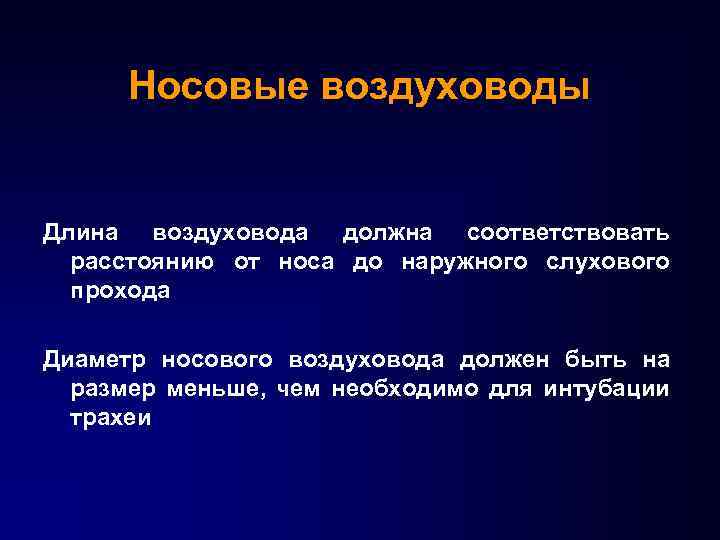 Носовые воздуховоды

Длина воздуховода должна соответствовать расстоянию от носа до наружного слухового прохода

Диаметр носового воздуховода должен быть на размер меньше, чем необходимо для интубации трахеи